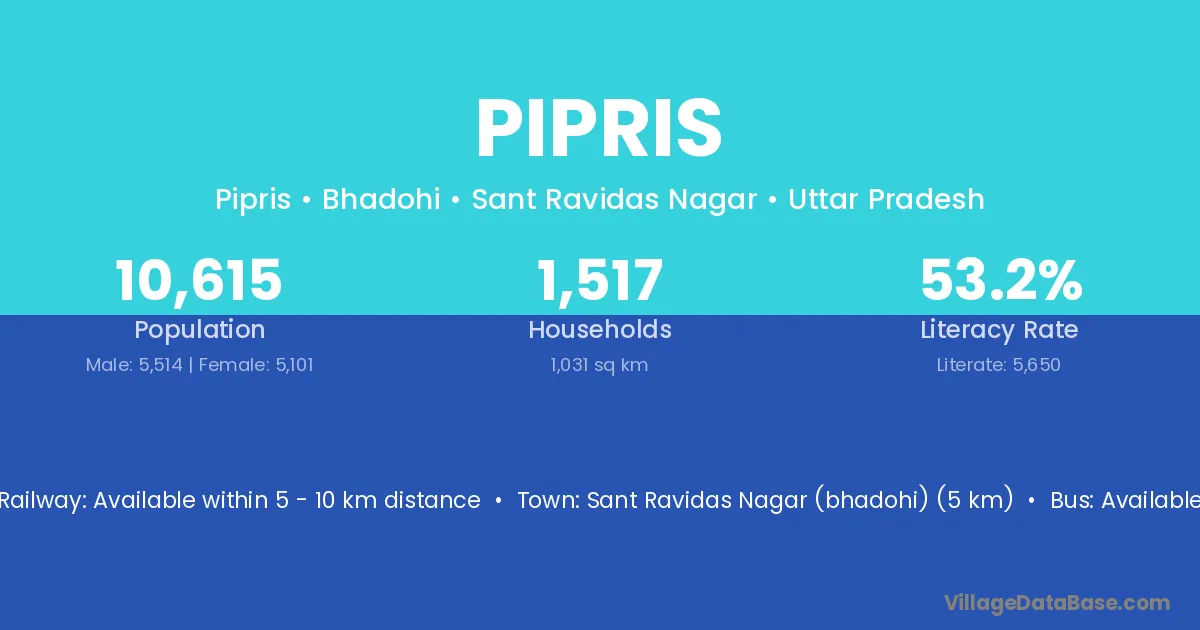 PIPRIS

Pipris • Bhadohi • Sant Ravidas Nagar • Uttar Pradesh

10,615
Population
Male: 5,514 | Female: 5,101

1,517
Households
1,031 sq km

53.2%
Literacy Rate
Literate: 5,650

Railway: Available within 5 - 10 km distance • Town: Sant Ravidas Nagar (bhadohi) (5 km) • Bus: Available

VillageDataBase.com